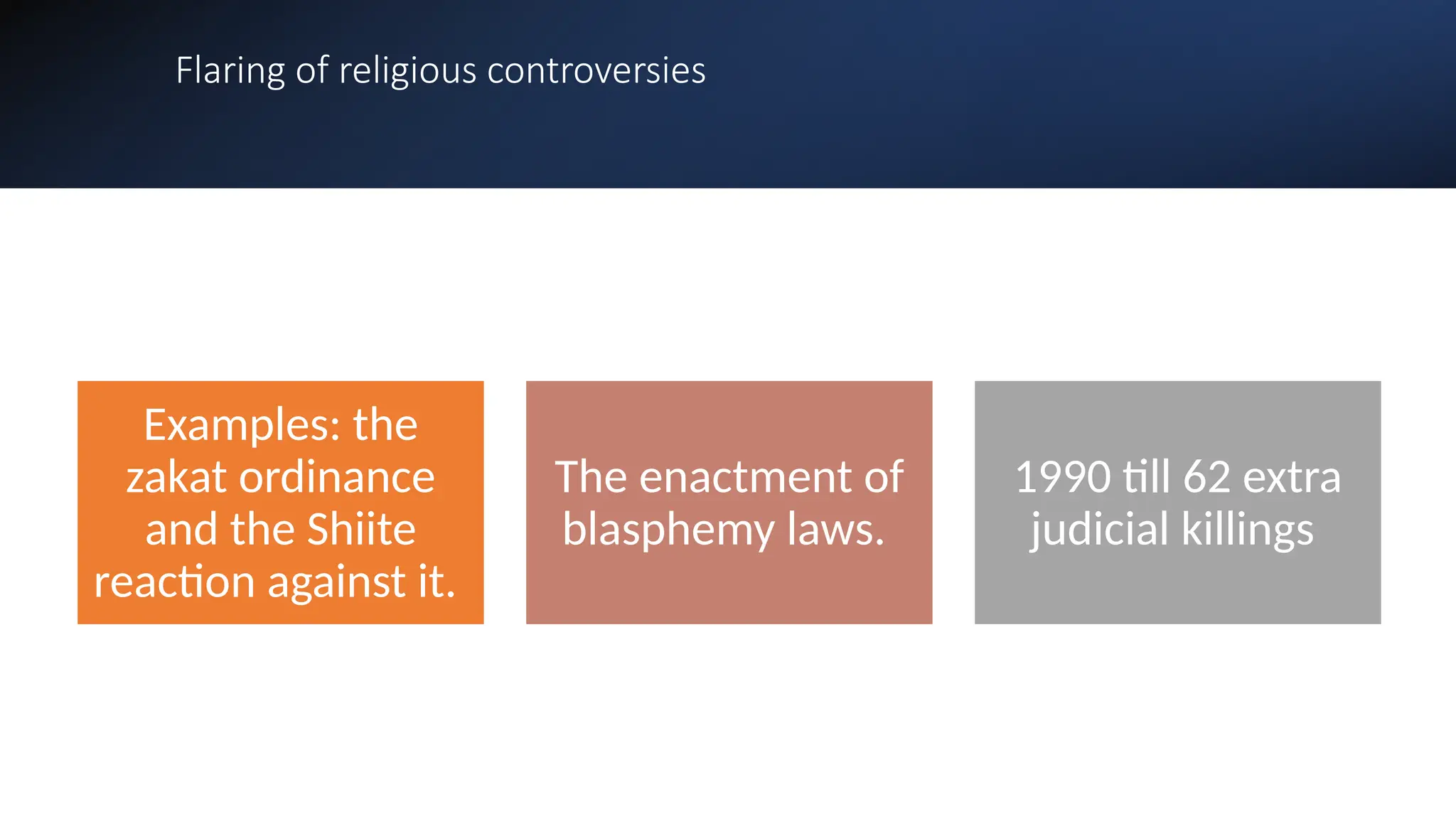 Flaring of religious controversies

Examples: the zakat ordinance and the Shiite reaction against it.

The enactment of blasphemy laws.

1990 till 62 extra judicial killings